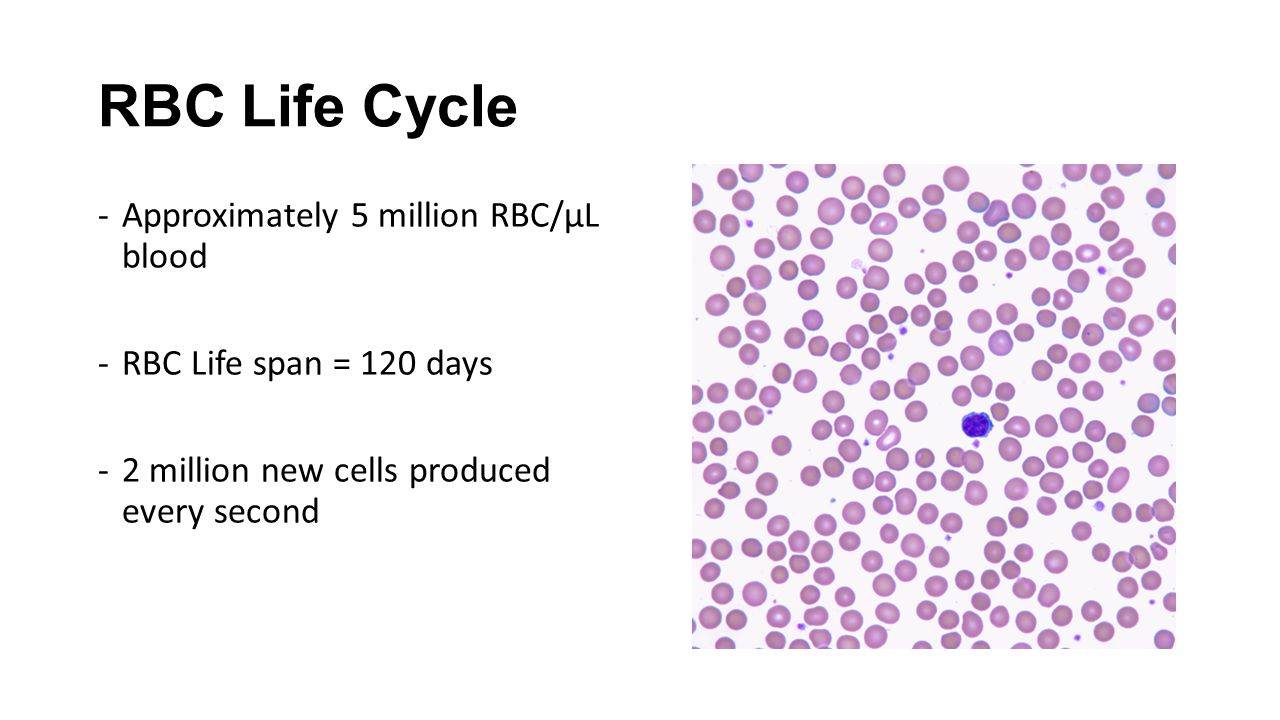 RBC Life Cycle

- Approximately 5 million RBC/µL blood

- RBC Life span = 120 days

- 2 million new cells produced every second